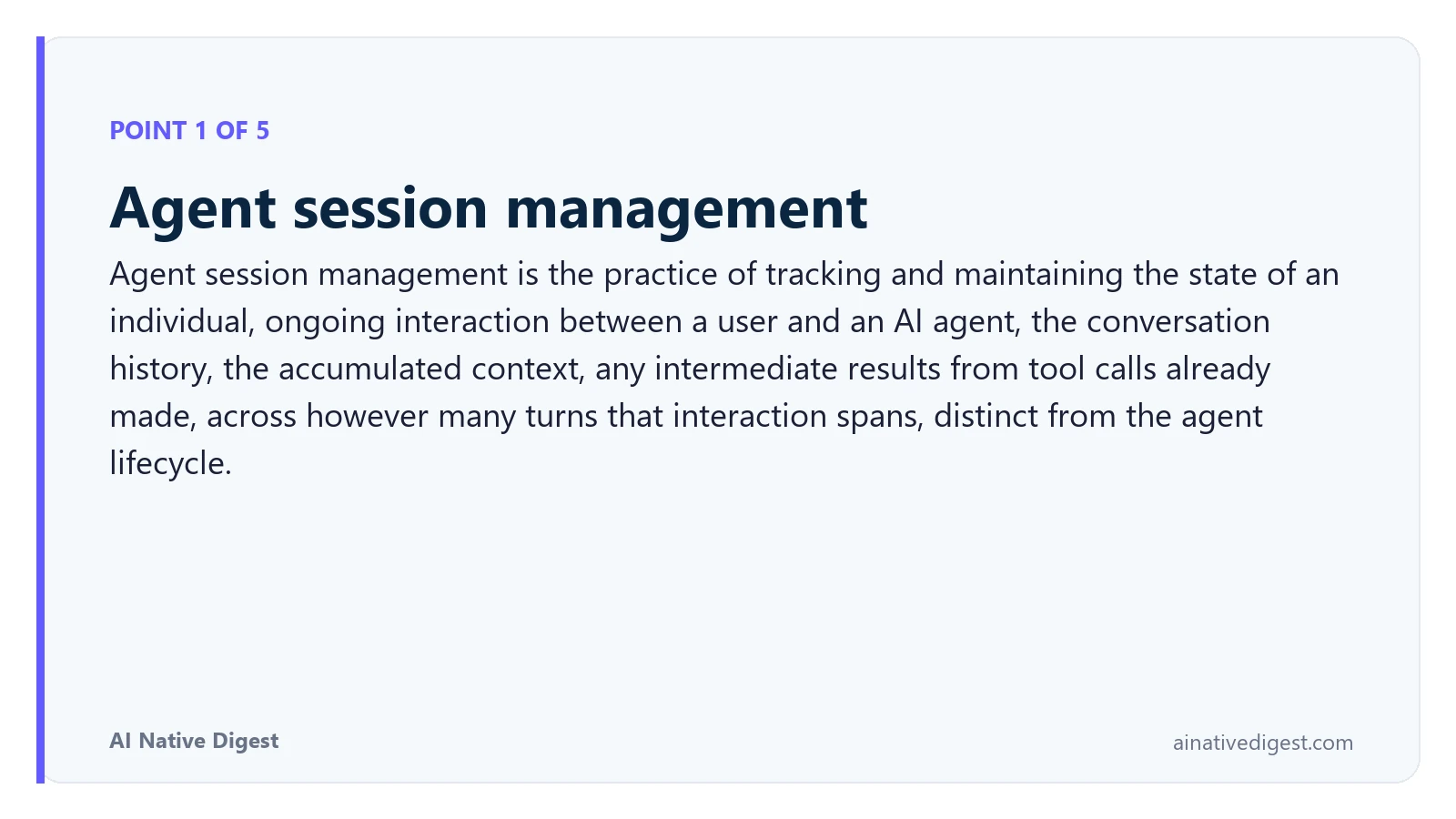 POINT 1 OF 5

Agent session management

Agent session management is the practice of tracking and maintaining the state of an individual, ongoing interaction between a user and an AI agent, the conversation history, the accumulated context, any intermediate results from tool calls already made, across however many turns that interaction spans, distinct from the agent lifecycle.

AI Native Digest

ainativedigest.com